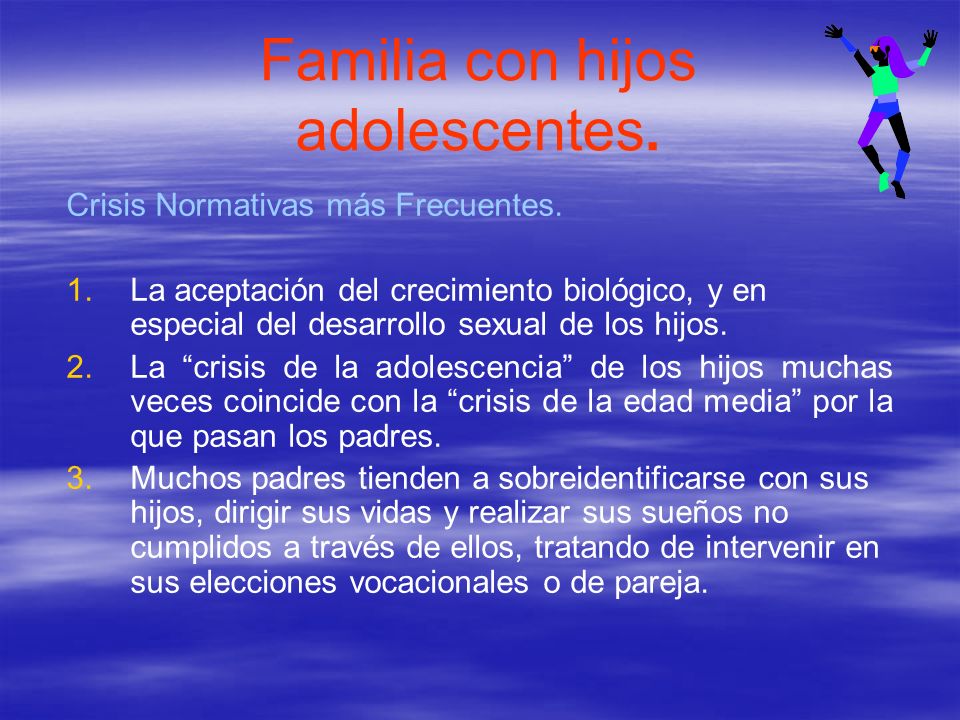 Familia con hijos adolescentes.

Crisis Normativas más Frecuentes.

1. La aceptación del crecimiento biológico, y en especial del desarrollo sexual de los hijos.
2. La “crisis de la adolescencia” de los hijos muchas veces coincide con la “crisis de la edad media” por la que pasan los padres.
3. Muchos padres tienden a sobreidentificarse con sus hijos, dirigir sus vidas y realizar sus sueños no cumplidos a través de ellos, tratando de intervenir en sus elecciones vocacionales o de pareja.